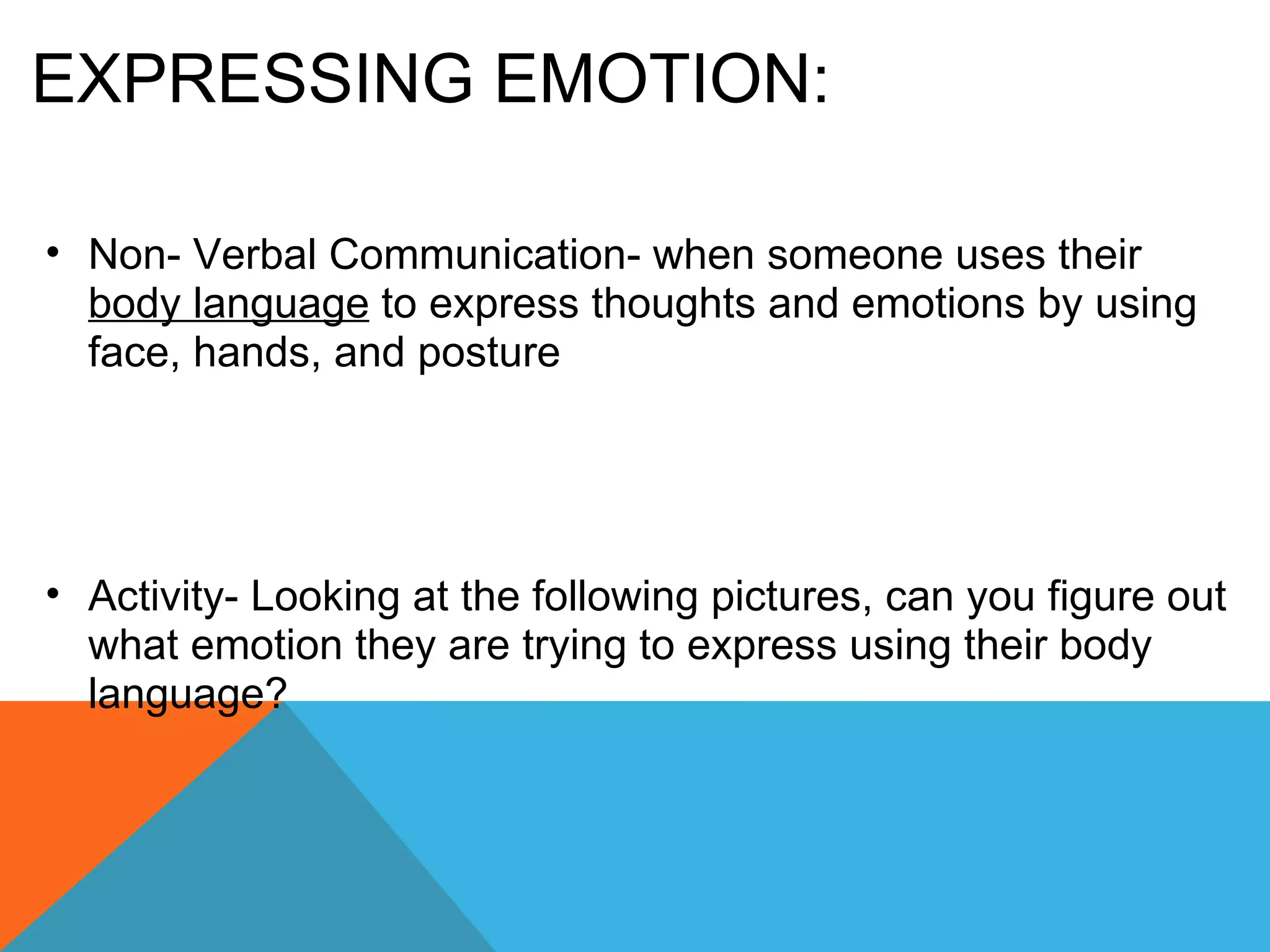 EXPRESSING EMOTION:

• Non- Verbal Communication- when someone uses their body language to express thoughts and emotions by using face, hands, and posture

• Activity- Looking at the following pictures, can you figure out what emotion they are trying to express using their body language?